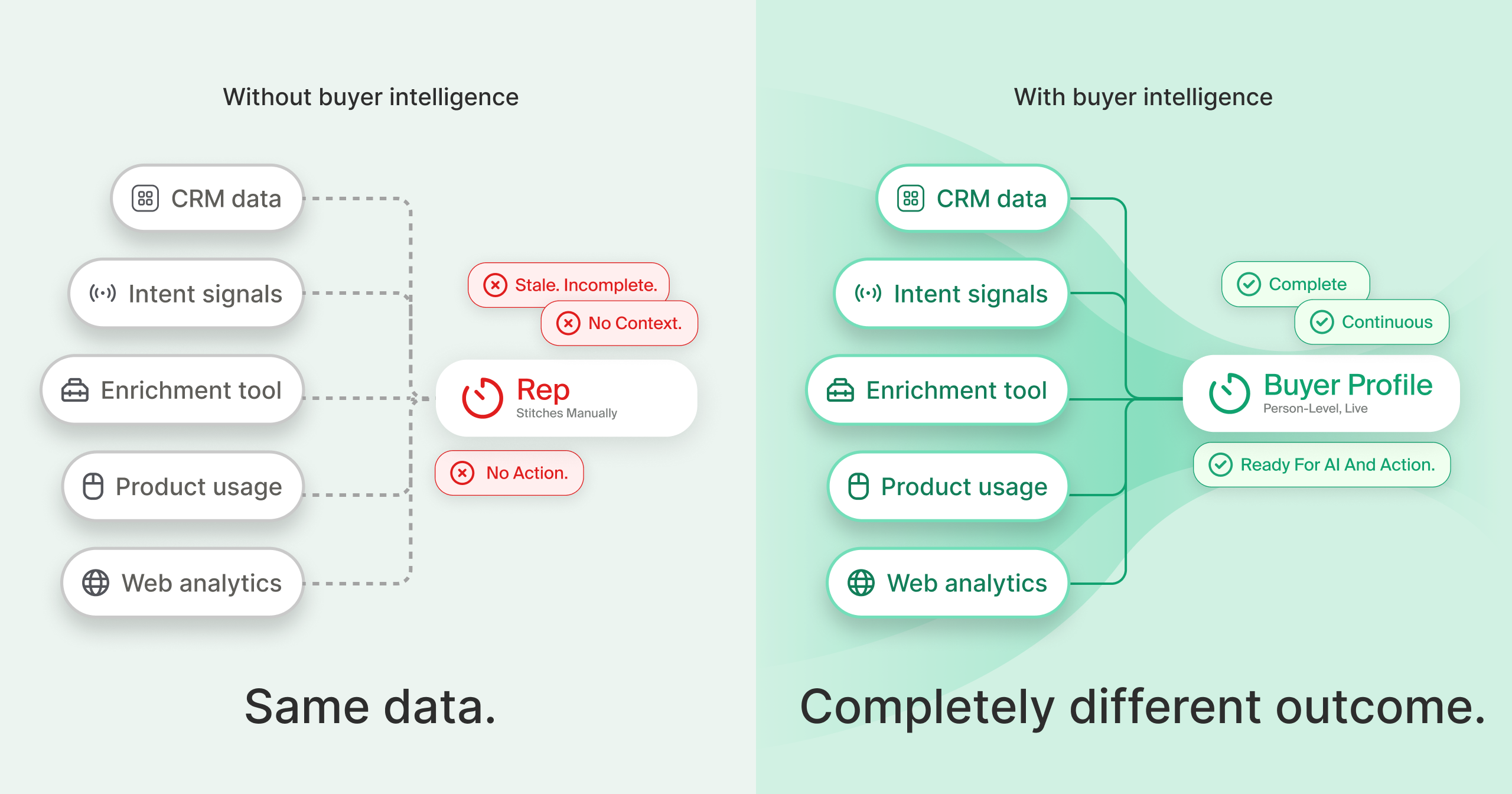 Without buyer intelligence

CRM data

Intent signals

Enrichment tool

Product usage

Web analytics

Stale. Incomplete.

No Context.

Rep
Stitches Manually

No Action.

Same data.

With buyer intelligence

CRM data

Intent signals

Enrichment tool

Product usage

Web analytics

Complete

Continuous

Buyer Profile
Person-Level, Live

Ready For AI And Action.

Completely different outcome.